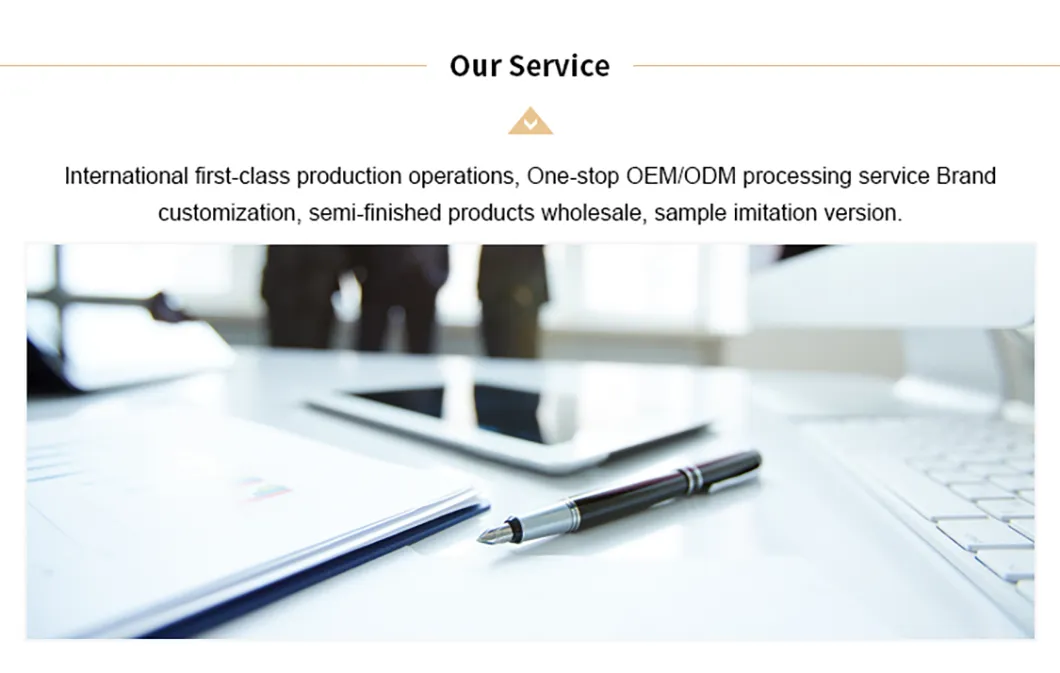 Our Service

International first-class production operations, One-stop OEM/ODM processing service Brand customization, semi-finished products wholesale, sample imitation version.